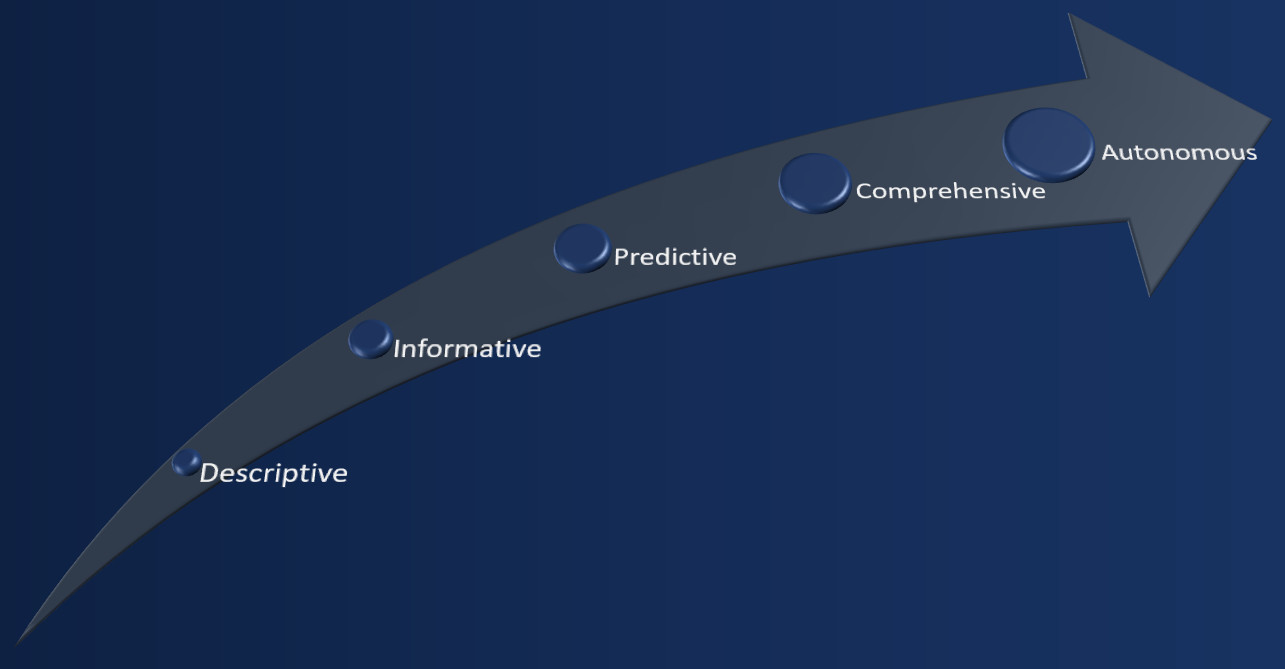 Descriptive
Informative
Predictive
Comprehensive
Autonomous